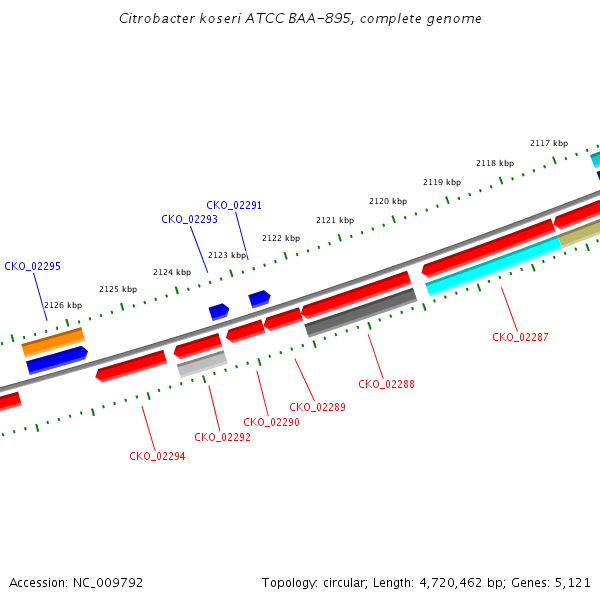 Citrobacter koseri ATCC BAA-895, complete genome

2117 kbp
2118 kbp
2119 kbp
2120 kbp
2121 kbp
2122 kbp
2123 kbp
2124 kbp
2125 kbp
2126 kbp

CKO_02291
CKO_02293
CKO_02295

CKO_02287
CKO_02288
CKO_02289
CKO_02290
CKO_02292
CKO_02294

Accession: NC_009792
Topology: circular; Length: 4,720,462 bp; Genes: 5,121